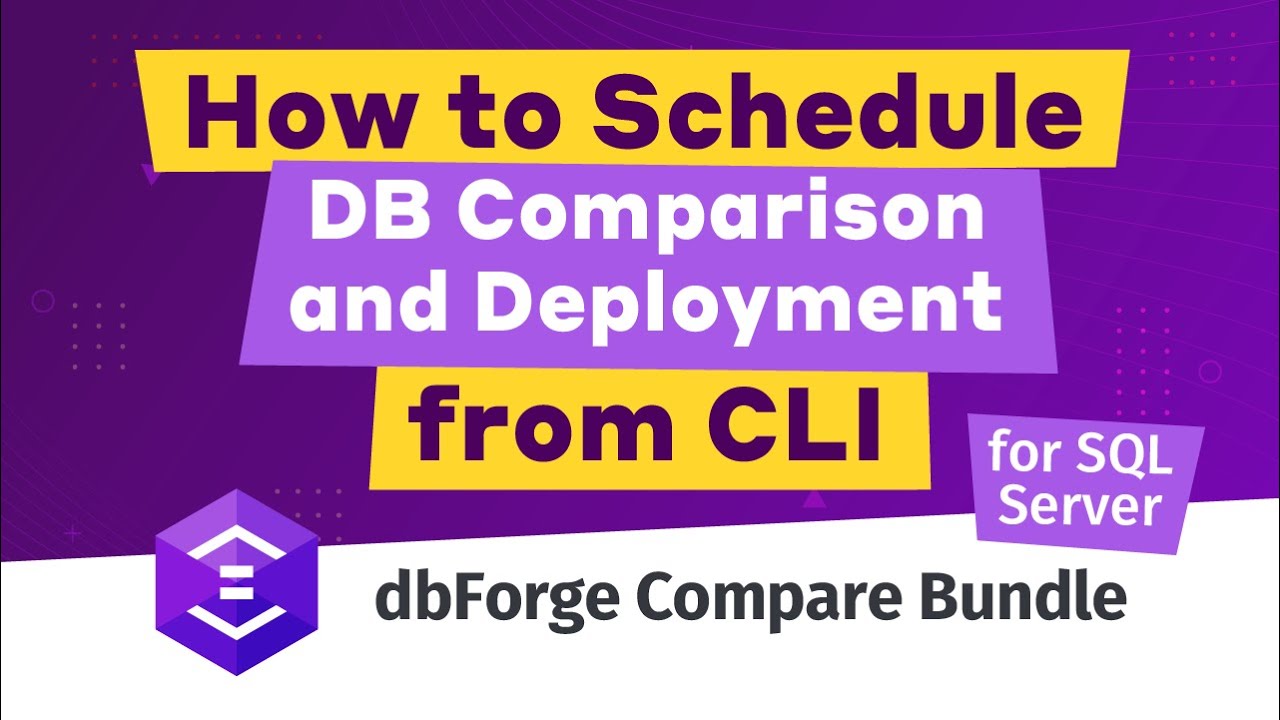 How to Schedule
DB Comparison and Deployment
from CLI

for SQL Server

dbForge Compare Bundle